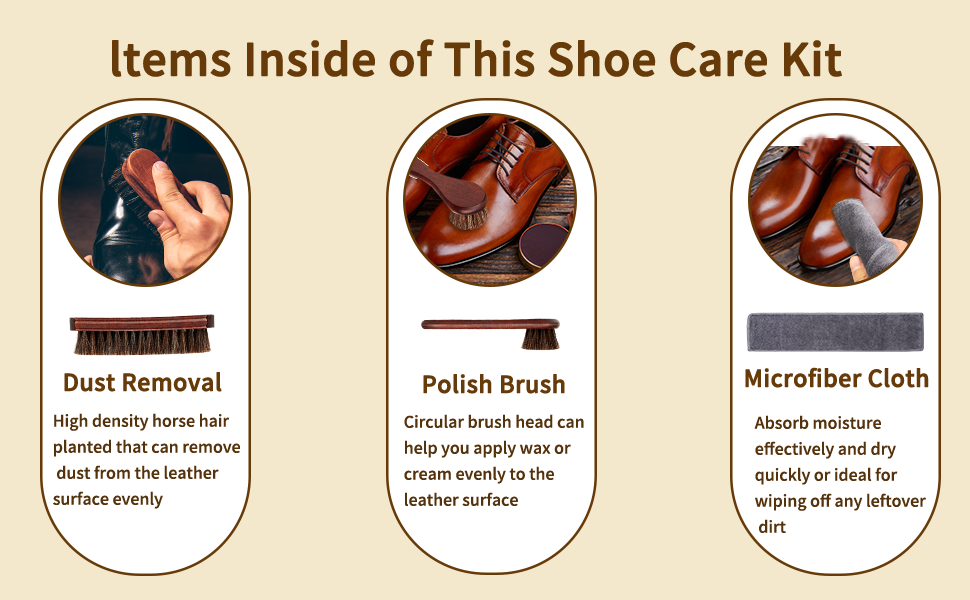 ltems Inside of This Shoe Care Kit

Dust Removal

High density horse hair planted that can remove dust from the leather surface evenly

Polish Brush

Circular brush head can help you apply wax or cream evenly to the leather surface

Microfiber Cloth

Absorb moisture effectively and dry quickly or ideal for wiping off any leftover dirt